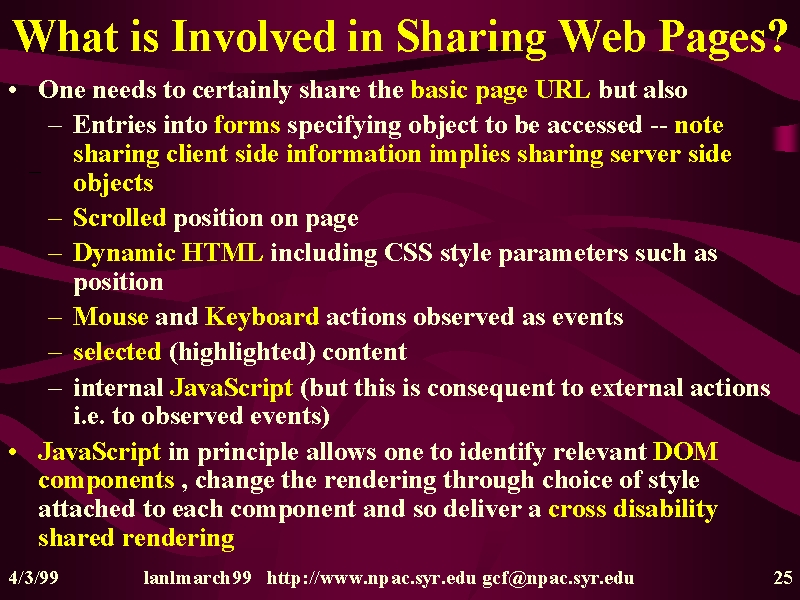 What is Involved in Sharing Web Pages?

• One needs to certainly share the basic page URL but also
– Entries into forms specifying object to be accessed -- note sharing client side information implies sharing server side objects
– Scrolled position on page
– Dynamic HTML including CSS style parameters such as position
– Mouse and Keyboard actions observed as events
– selected (highlighted) content
– internal JavaScript (but this is consequent to external actions i.e. to observed events)

• JavaScript in principle allows one to identify relevant DOM components , change the rendering through choice of style attached to each component and so deliver a cross disability shared rendering

4/3/99 lanlmarch99 http://www.npac.syr.edu gcf@npac.syr.edu 25